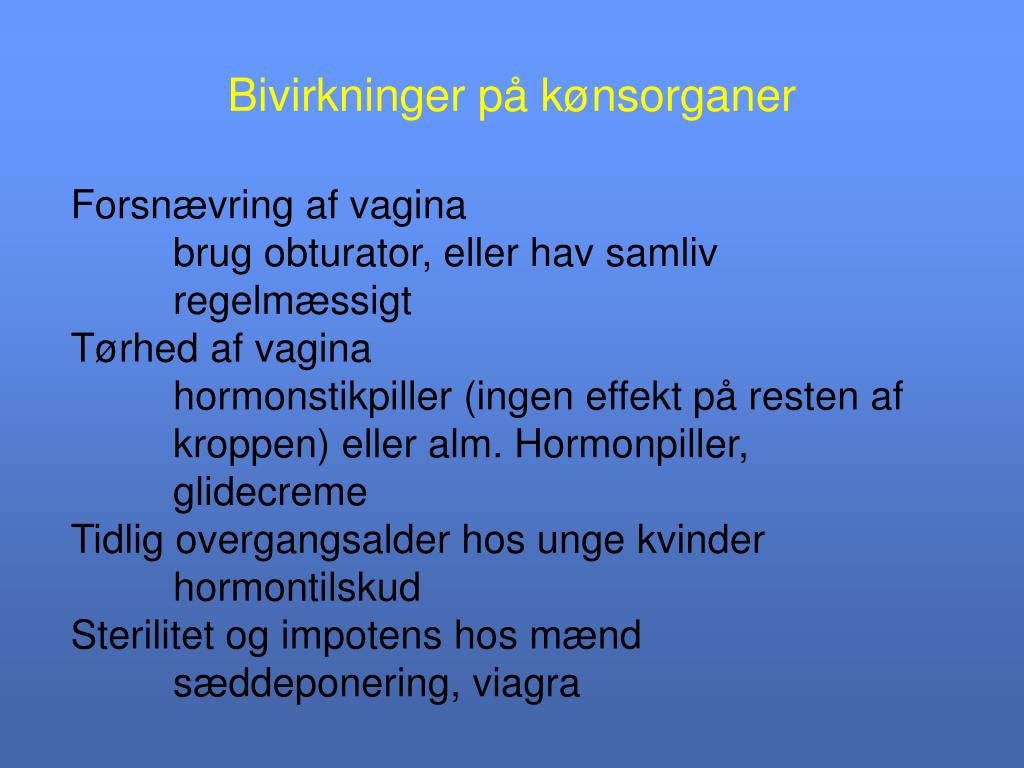 Bivirkninger på kønsorganer

Forsnævring af vagina
brug obturator, eller hav samliv regelmæssigt
Tørhed af vagina
hormonstikpiller (ingen effekt på resten af kroppen) eller alm. Hormonpiller, glidecreme
Tidlig overgangsalder hos unge kvinder
hormontilskud
Sterilitet og impotens hos mænd
sæddeponering, viagra